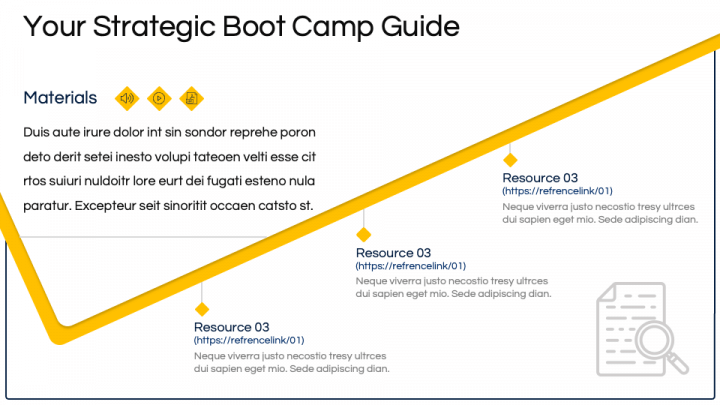 Your Strategic Boot Camp Guide

Materials

Duis aute irure dolor int sin sondor reprehe poron deto derit setei inesto volupi tateoen velti esse cit rtos suiuri nuldoitr lore eurt dei fugati esteno nula paratur. Excepteur seit sinoritit occaen catsto st.

Resource 03
(https://refrencelink/01)
Neque viverra justo necostio tresy ultrces dui sapien eget mio. Sede adipiscing dian.

Resource 03
(https://refrencelink/01)
Neque viverra justo necostio tresy ultrces dui sapien eget mio. Sede adipiscing dian.

Resource 03
(https://refrencelink/01)
Neque viverra justo necostio tresy ultrces dui sapien eget mio. Sede adipiscing dian.